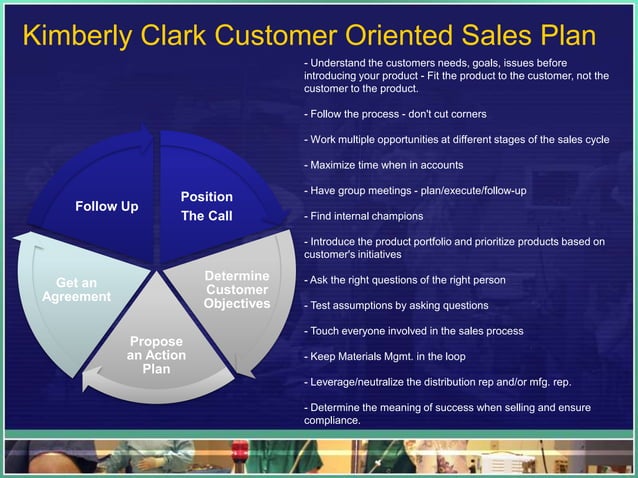 Kimberly Clark Customer Oriented Sales Plan

Follow Up

Position The Call

Determine Customer Objectives

Propose an Action Plan

Get an Agreement

- Understand the customers needs, goals, issues before introducing your product - Fit the product to the customer, not the customer to the product.

- Follow the process - don't cut corners

- Work multiple opportunities at different stages of the sales cycle

- Maximize time when in accounts

- Have group meetings - plan/execute/follow-up

- Find internal champions

- Introduce the product portfolio and prioritize products based on customer's initiatives

- Ask the right questions of the right person

- Test assumptions by asking questions

- Touch everyone involved in the sales process

- Keep Materials Mgmt. in the loop

- Leverage/neutralize the distribution rep and/or mfg. rep.

- Determine the meaning of success when selling and ensure compliance.